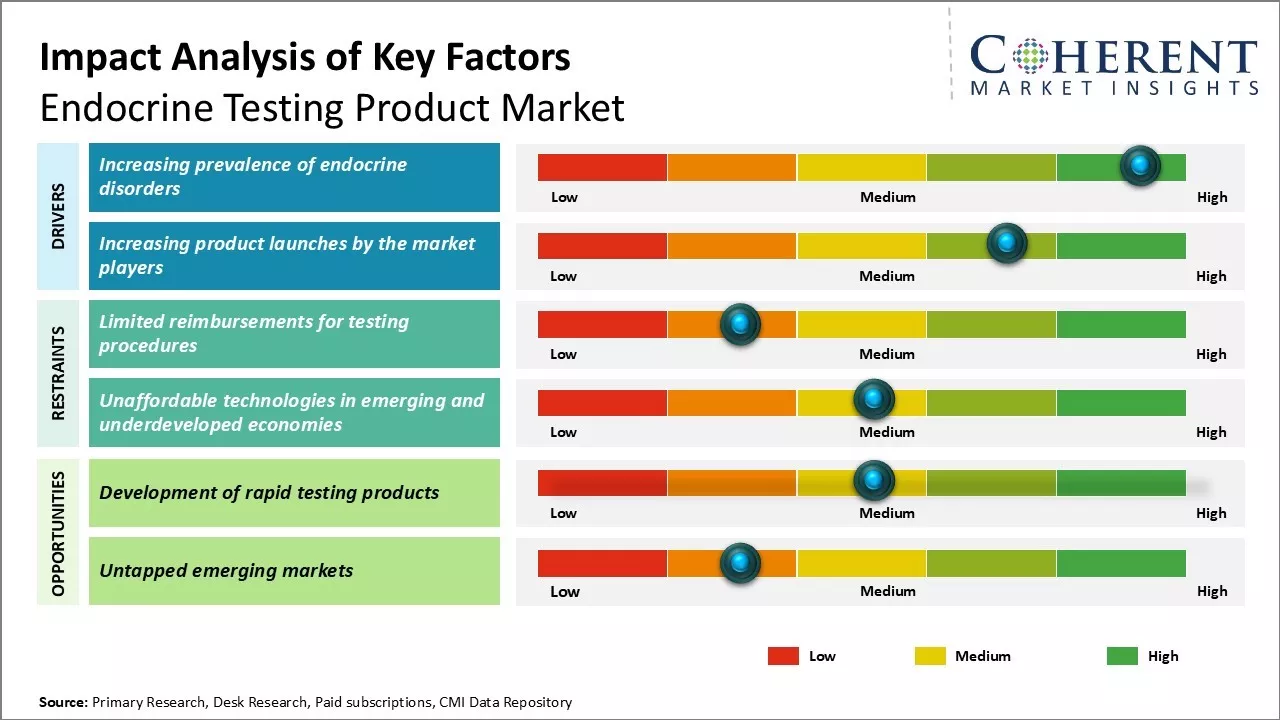 Impact Analysis of Key Factors
Endocrine Testing Product Market

COHERENT
MARKET INSIGHTS

DRIVERS

Increasing prevalence of endocrine disorders

Low Medium High

Increasing product launches by the market players

Low Medium High

RESTRAINTS

Limited reimbursements for testing procedures

Low Medium High

Unaffordable technologies in emerging and underdeveloped economies

Low Medium High

OPPORTUNITIES

Development of rapid testing products

Low Medium High

Untapped emerging markets

Low Medium High

Low Medium High

Source: Primary Research, Desk Research, Paid subscriptions, CMI Data Repository